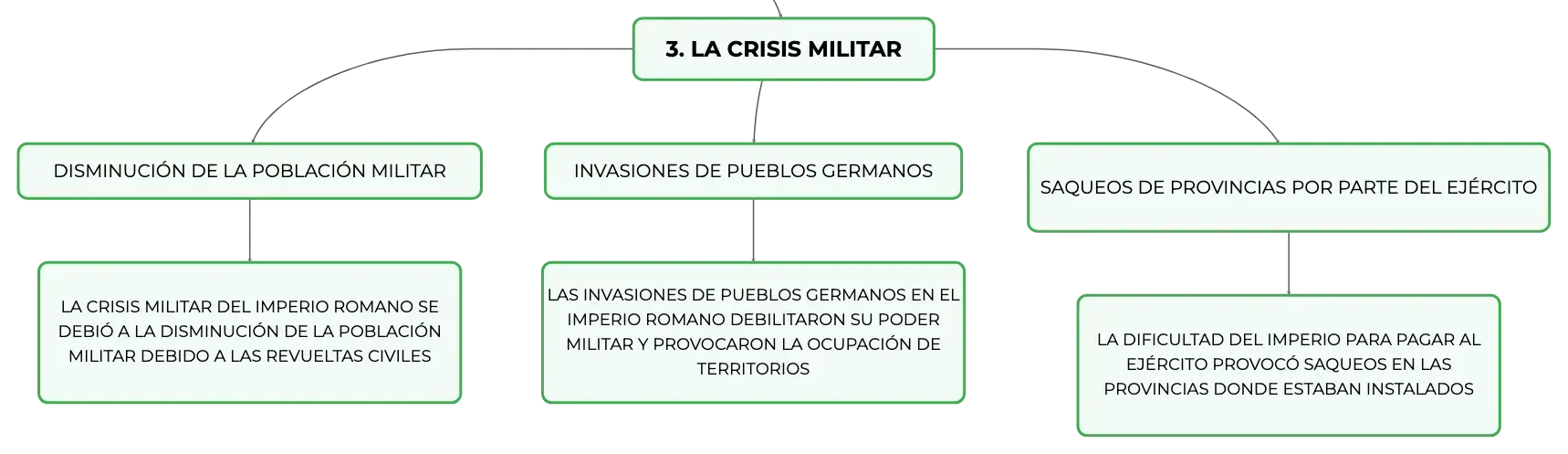 3. LA CRISIS MILITAR

DISMINUCIÓN DE LA POBLACIÓN MILITAR

LA CRISIS MILITAR DEL IMPERIO ROMANO SE DEBIÓ A LA DISMINUCIÓN DE LA POBLACIÓN MILITAR DEBIDO A LAS REVUELTAS CIVILES

INVASIONES DE PUEBLOS GERMANOS

LAS INVASIONES DE PUEBLOS GERMANOS EN EL IMPERIO ROMANO DEBILITARON SU PODER MILITAR Y PROVOCARON LA OCUPACIÓN DE TERRITORIOS

SAQUEOS DE PROVINCIAS POR PARTE DEL EJÉRCITO

LA DIFICULTAD DEL IMPERIO PARA PAGAR AL EJÉRCITO PROVOCÓ SAQUEOS EN LAS PROVINCIAS DONDE ESTABAN INSTALADOS